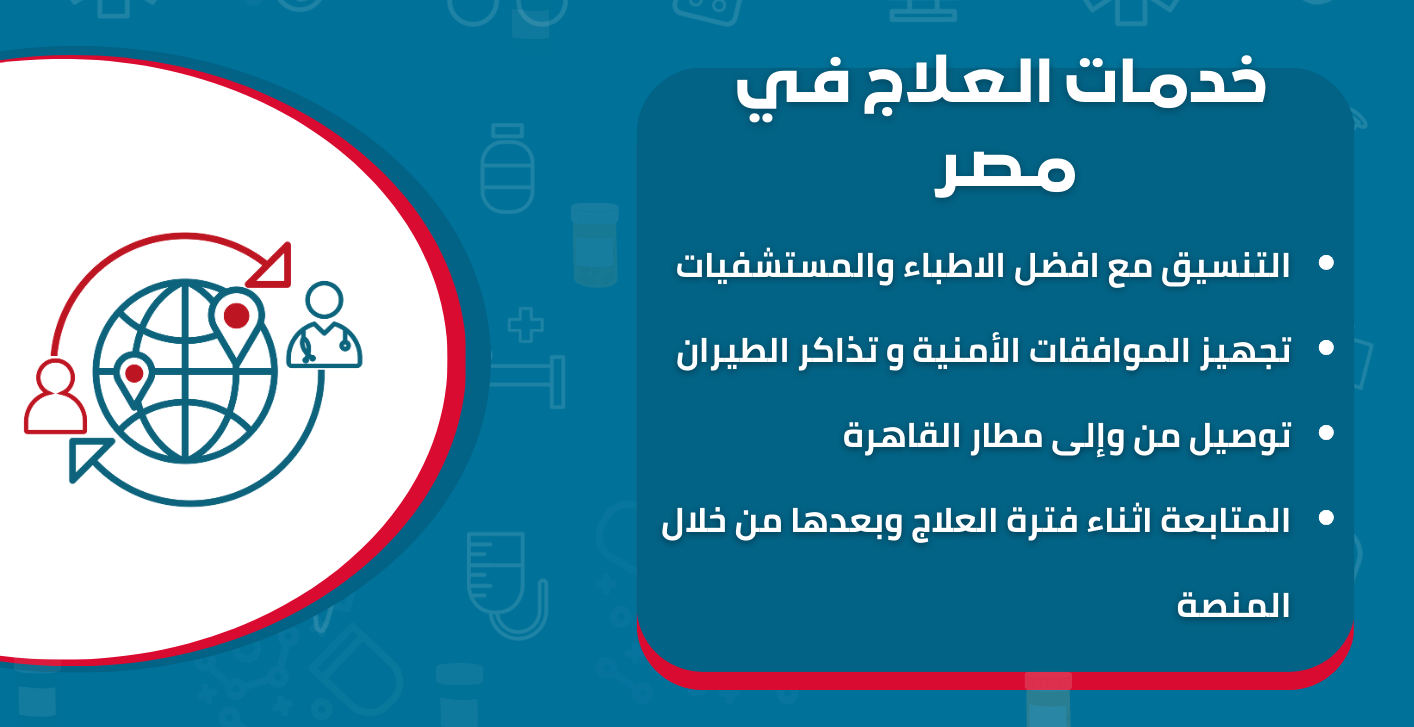 خدمات العلاج في مصر

• التنسيق مع افضل الاطباء والمستشفيات
• تجهيز الموافقات الأمنية و تذاكر الطيران
• توصيل من وإلى مطار القاهرة
• المتابعة اثناء فترة العلاج وبعدها من خلال المنصة